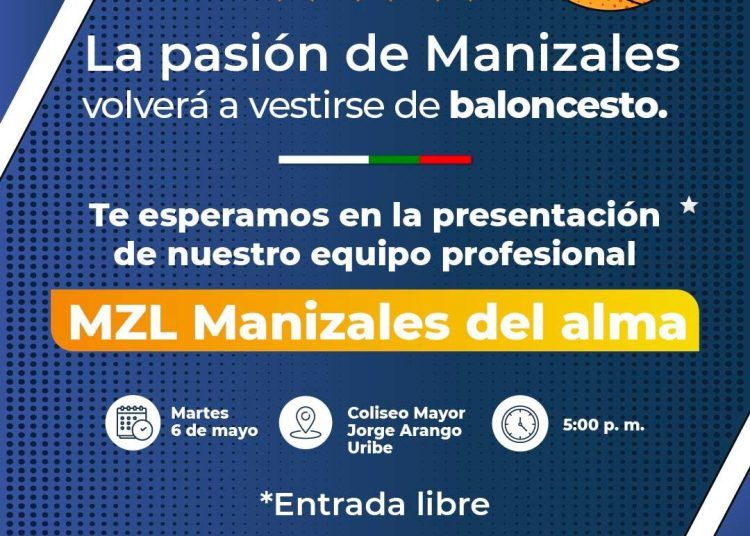 La pasión de Manizales volverá a vestirse de baloncesto.

Te esperamos en la presentación de nuestro equipo profesional

MZL Manizales del alma

Martes 6 de mayo

Coliseo Mayor Jorge Arango Uribe

5:00 p. m.

*Entrada libre